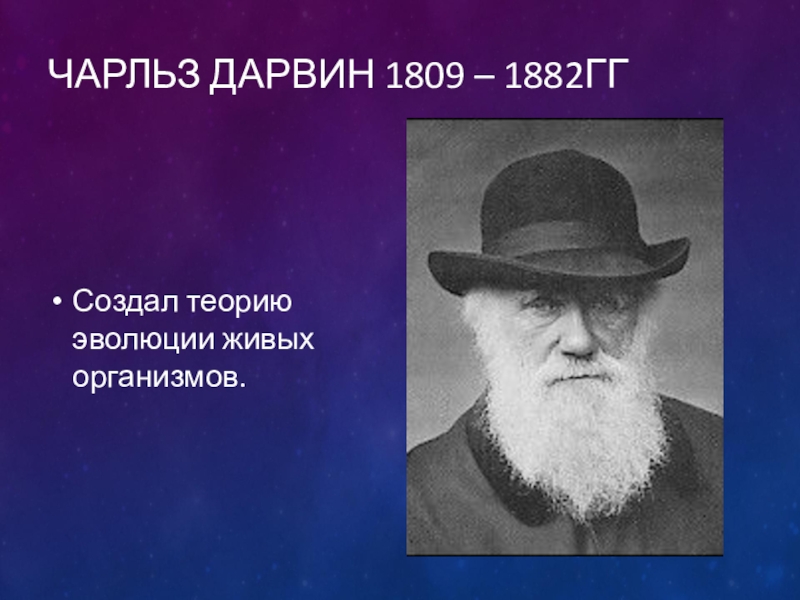 ЧАРЛЬЗ ДАРВИН 1809 – 1882ГГ

• Создал теорию эволюции живых организмов.